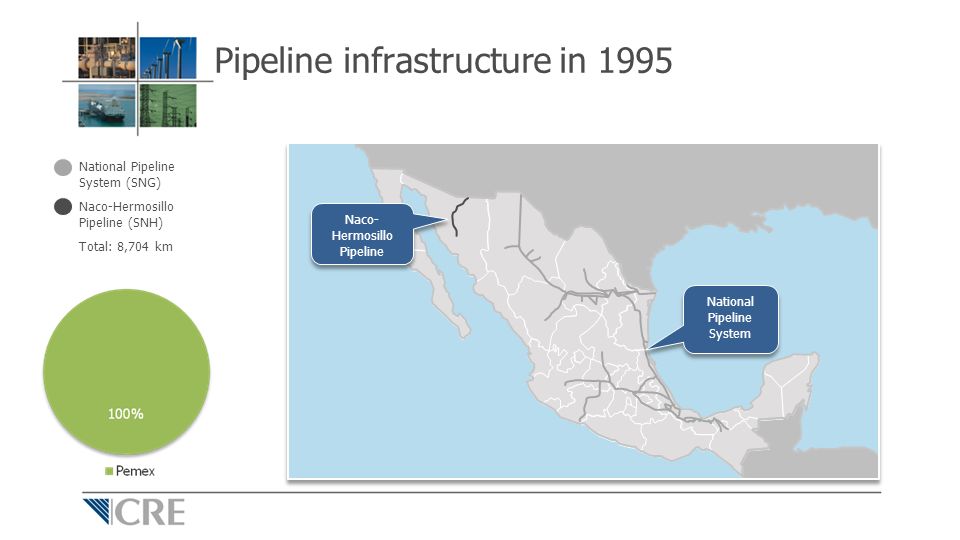 Pipeline infrastructure in 1995

National Pipeline System (SNG)

Naco-Hermosillo Pipeline (SNH)

Total: 8,704 km

100%

Pemex

Naco-Hermosillo Pipeline

National Pipeline System

CRE